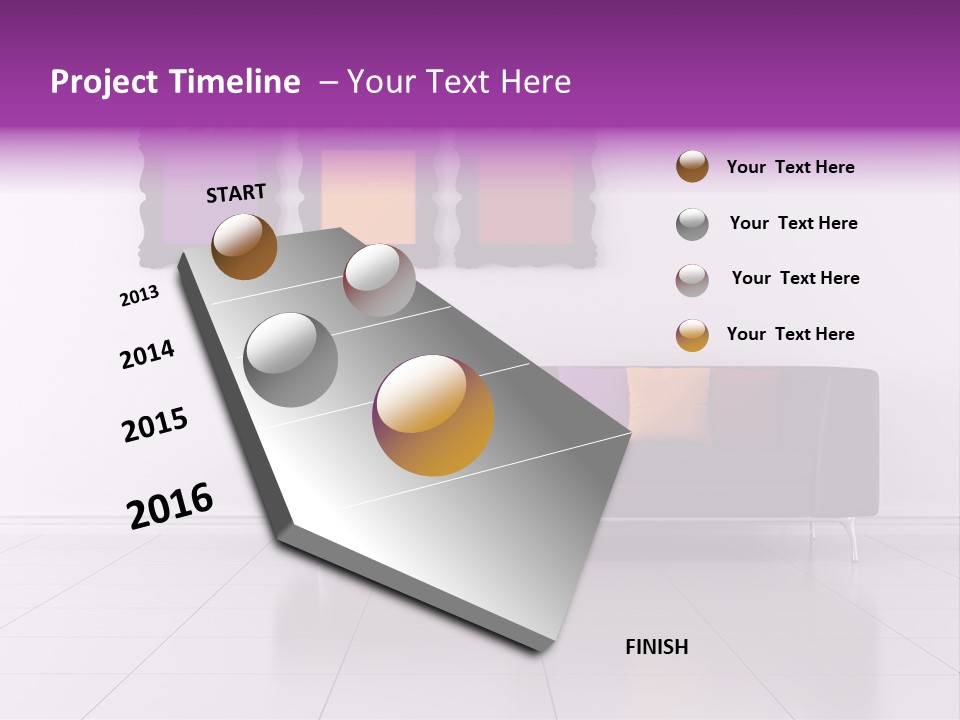 Project Timeline – Your Text Here

START

2013

2014

2015

2016

FINISH

Your Text Here

Your Text Here

Your Text Here

Your Text Here